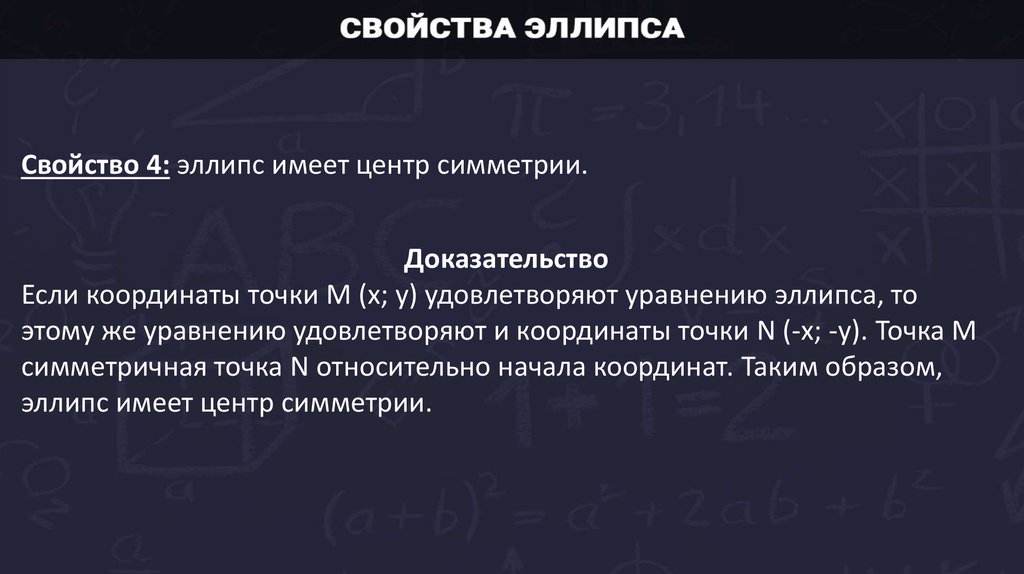 СВОЙСТВА ЭЛЛИПСА

Свойство 4: эллипс имеет центр симметрии.

Доказательство
Если координаты точки M (x; y) удовлетворяют уравнению эллипса, то этому же уравнению удовлетворяют и координаты точки N (-x; -y). Точка M симметричная точка N относительно начала координат. Таким образом, эллипс имеет центр симметрии.